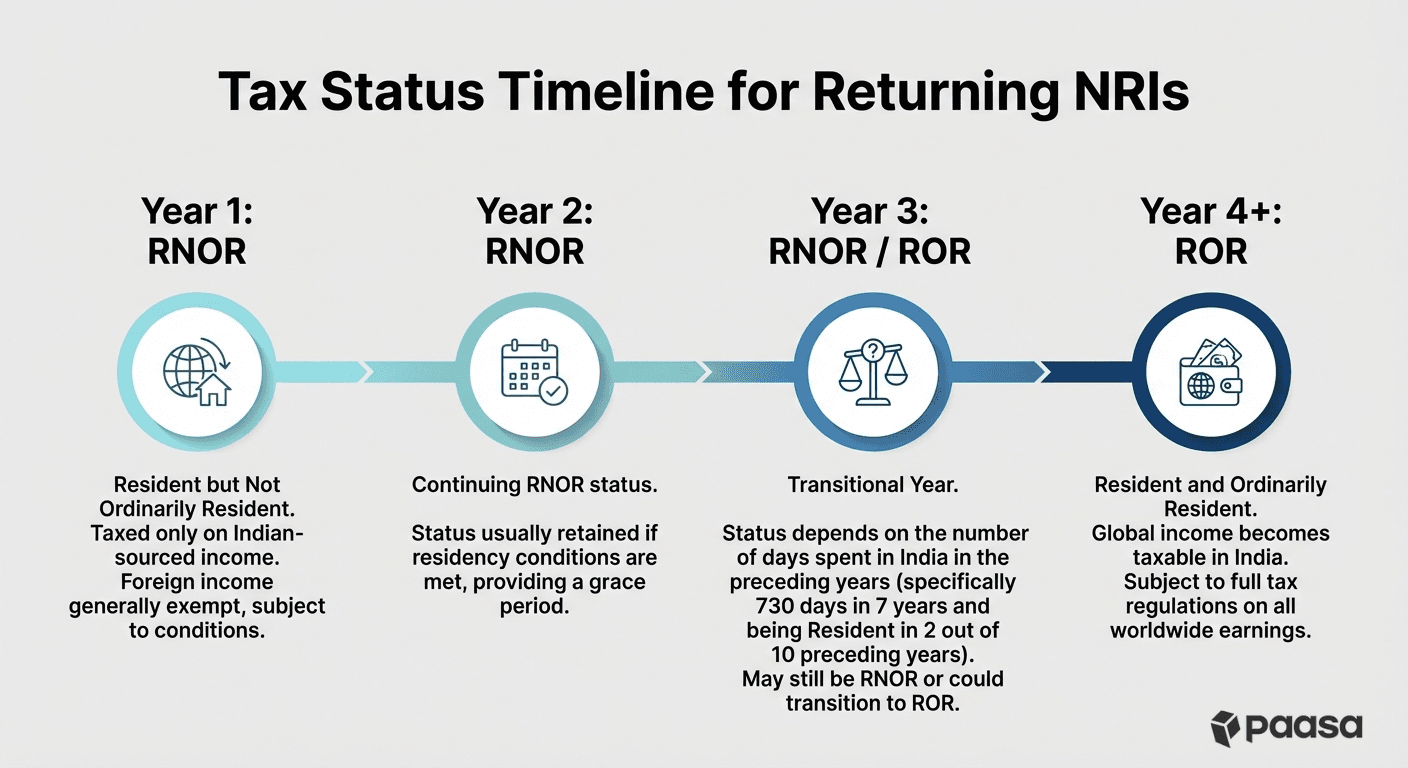 Tax Status Timeline for Returning NRIs

Year 1: RNOR

Resident but Not Ordinarily Resident. Taxed only on Indian-sourced income. Foreign income generally exempt, subject to conditions.

Year 2: RNOR

Continuing RNOR status.

Status usually retained if residency conditions are met, providing a grace period.

Year 3: RNOR / ROR

Transitional Year.

Status depends on the number of days spent in India in the preceding years (specifically 730 days in 7 years and being Resident in 2 out of 10 preceding years). May still be RNOR or could transition to ROR.

Year 4+: ROR

Resident and Ordinarily Resident. Global income becomes taxable in India. Subject to full tax regulations on all worldwide earnings.

paasa